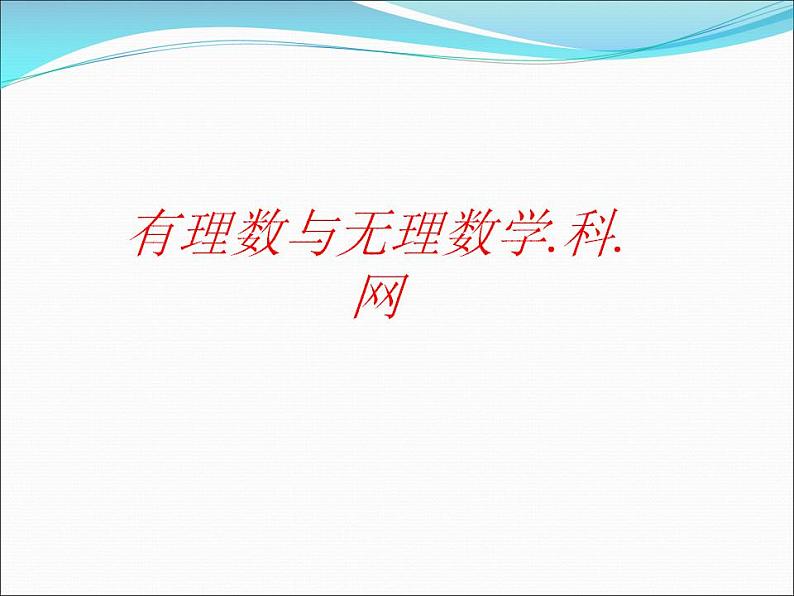 有理数与无理数学.科.网